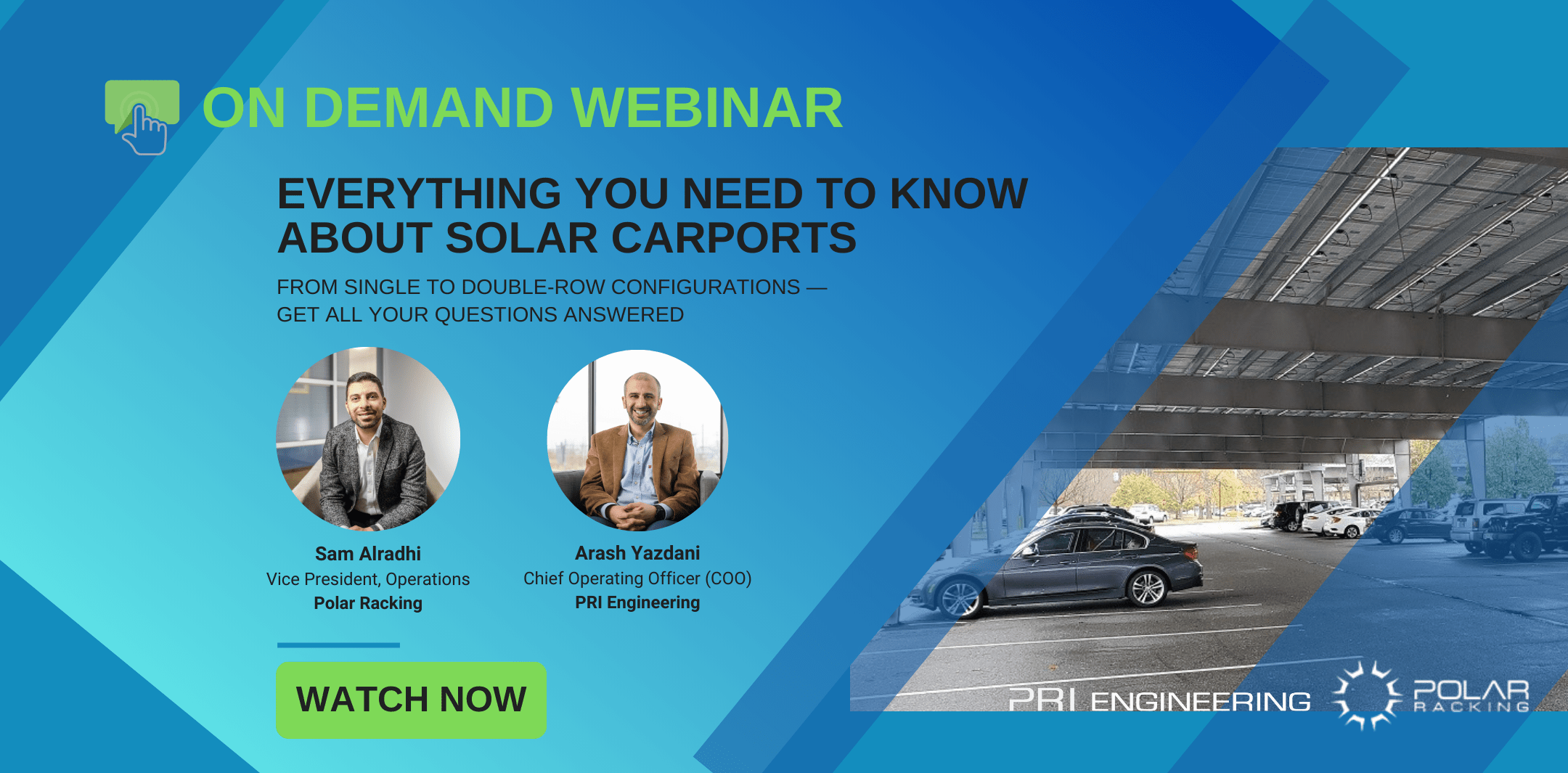 ON DEMAND WEBINAR

EVERYTHING YOU NEED TO KNOW ABOUT SOLAR CARPORTS

FROM SINGLE TO DOUBLE-ROW CONFIGURATIONS — GET ALL YOUR QUESTIONS ANSWERED

Sam Alradhi
Vice President, Operations
Polar Racking

Arash Yazdani
Chief Operating Officer (COO)
PRI Engineering

WATCH NOW

PRI ENGINEERING

POLAR RACKING